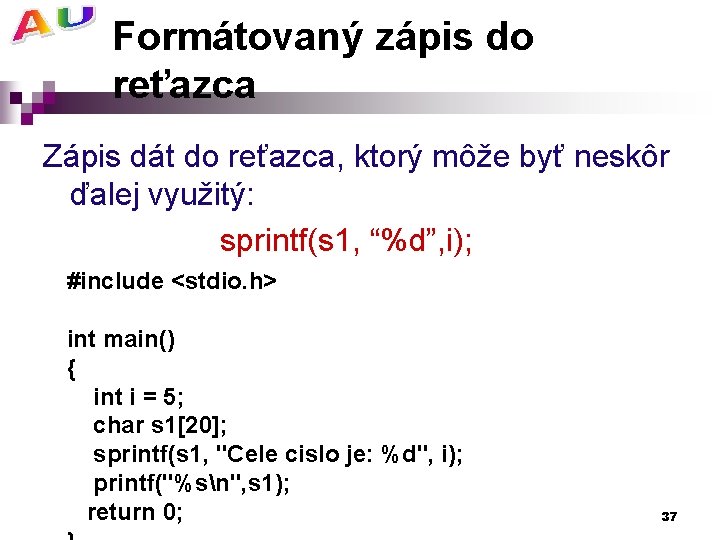 AU

Formátovaný zápis do reťazca

Zápis dát do reťazca, ktorý môže byť neskôr ďalej využitý:

sprintf(s1, “%d”,i);

#include <stdio.h>

int main()
{
int i = 5;
char s1[20];
sprintf(s1, "Cele cislo je: %d", i);
printf("%s\n",s1);
return 0;
}

37